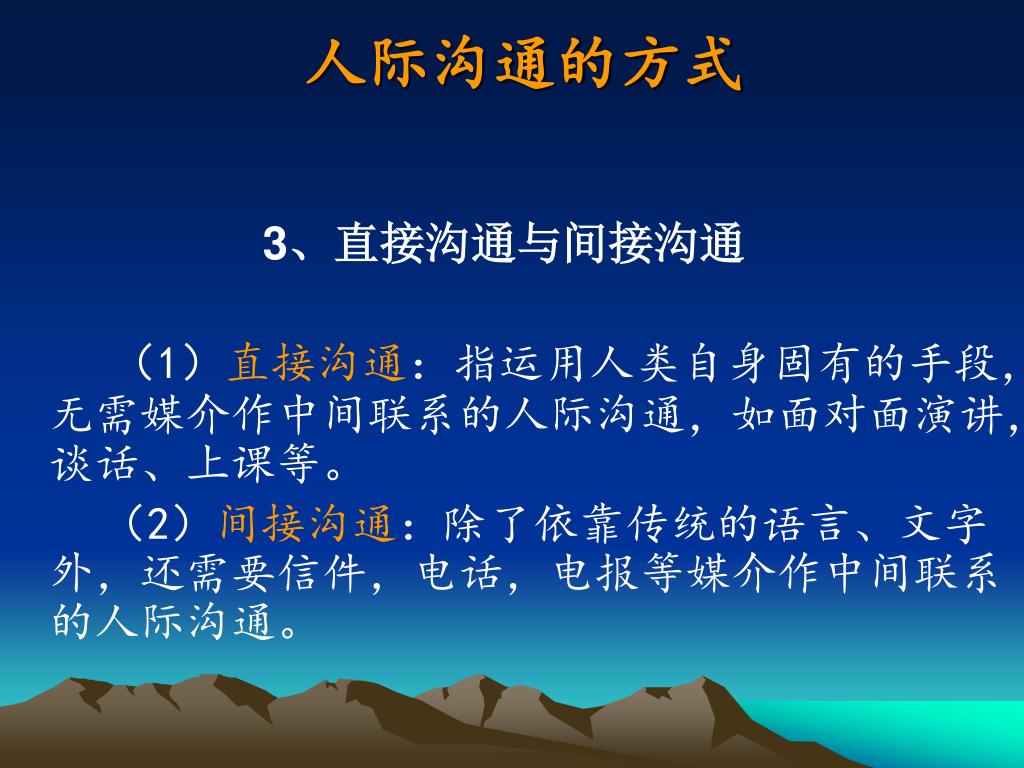 人际沟通的方式

3、直接沟通与间接沟通

（1）直接沟通：指运用人类自身固有的手段，无需媒介作中间联系的人际沟通，如面对面演讲，谈话、上课等。

（2）间接沟通：除了依靠传统的语言、文字外，还需要信件，电话，电报等媒介作中间联系的人际沟通。